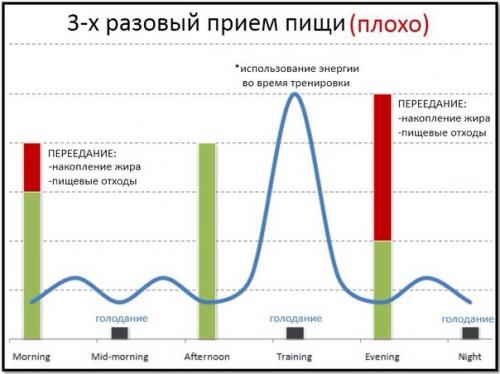 3-х разовый прием пищи (плохо)

*использование энергии во время тренировки

ПЕРЕЕДАНИЕ:
-накопление жира
-пищевые отходы

ПЕРЕЕДАНИЕ:
-накопление жира
-пищевые отходы

голодание

голодание

голодание

Morning
Mid-morning
Afternoon
Training
Evening
Night